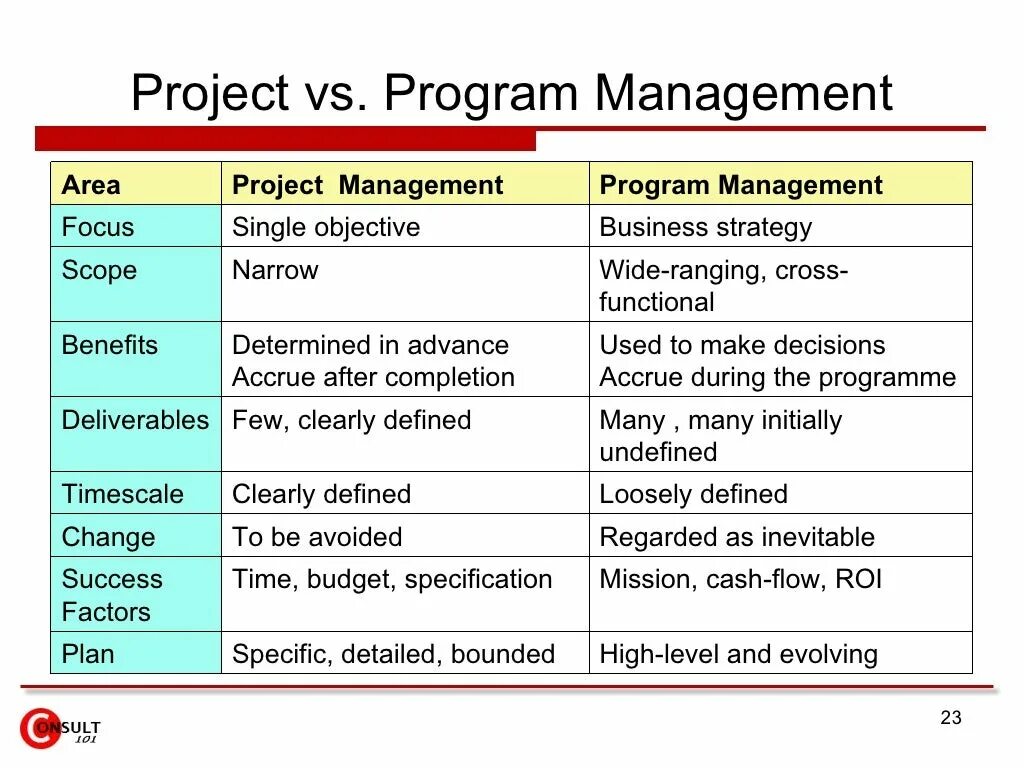 Project vs. Program Management

| Area | Project Management | Program Management |
|---|---|---|
| Focus | Single objective | Business strategy |
| Scope | Narrow | Wide-ranging, cross-functional |
| Benefits | Determined in advance Accrue after completion | Used to make decisions Accrue during the programme |
| Deliverables | Few, clearly defined | Many , many initially undefined |
| Timescale | Clearly defined | Loosely defined |
| Change | To be avoided | Regarded as inevitable |
| Success Factors | Time, budget, specification | Mission, cash-flow, ROI |
| Plan | Specific, detailed, bounded | High-level and evolving |

CONSULT 101

23